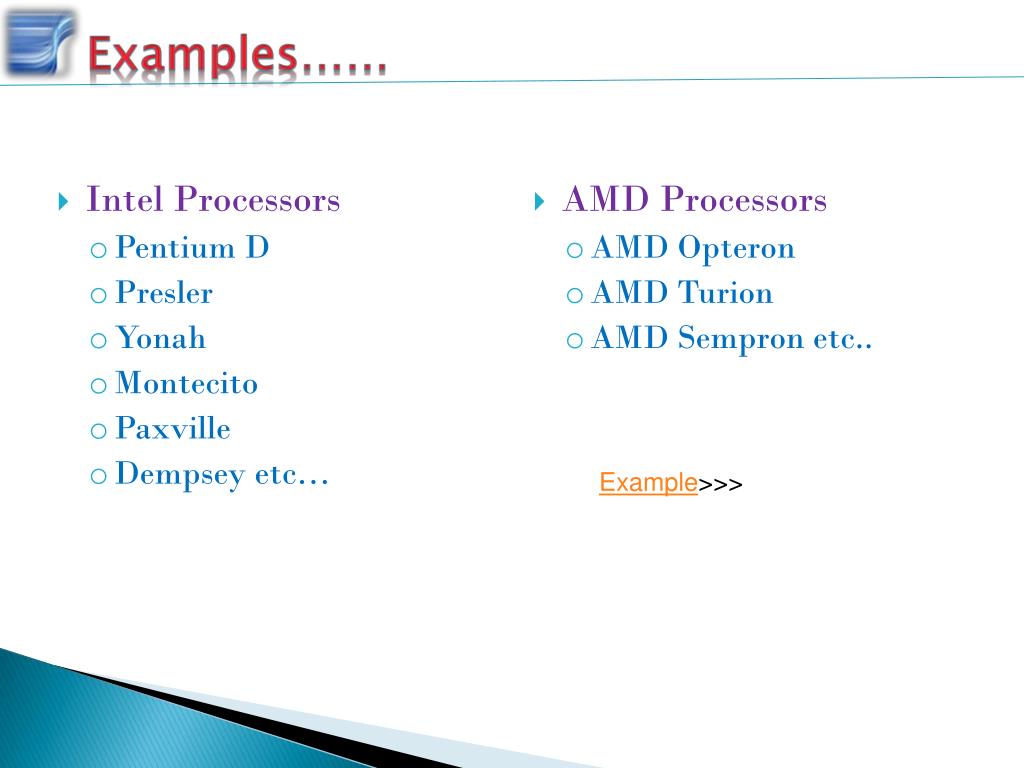 Examples……

Intel Processors
- Pentium D
- Presler
- Yonah
- Montecito
- Paxville
- Dempsey etc…

AMD Processors
- AMD Opteron
- AMD Turion
- AMD Sempron etc..

Example>>>